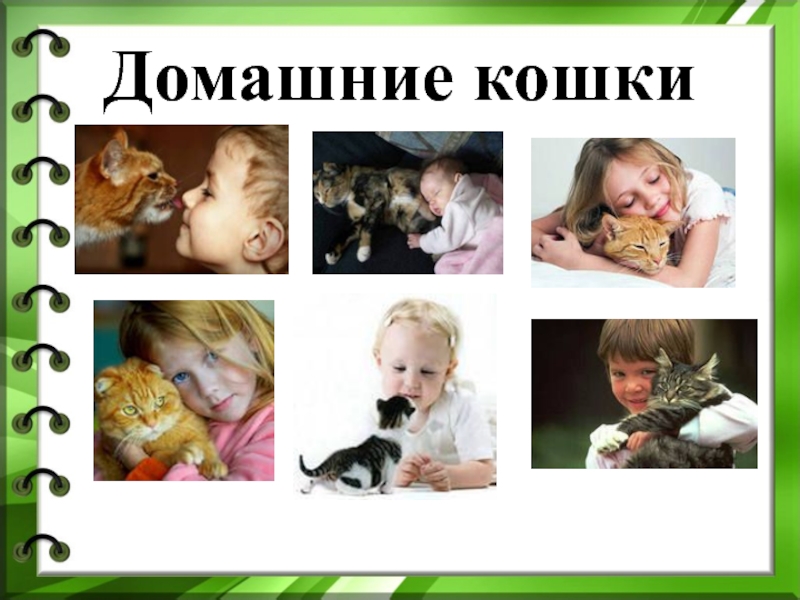 Домашние кошки